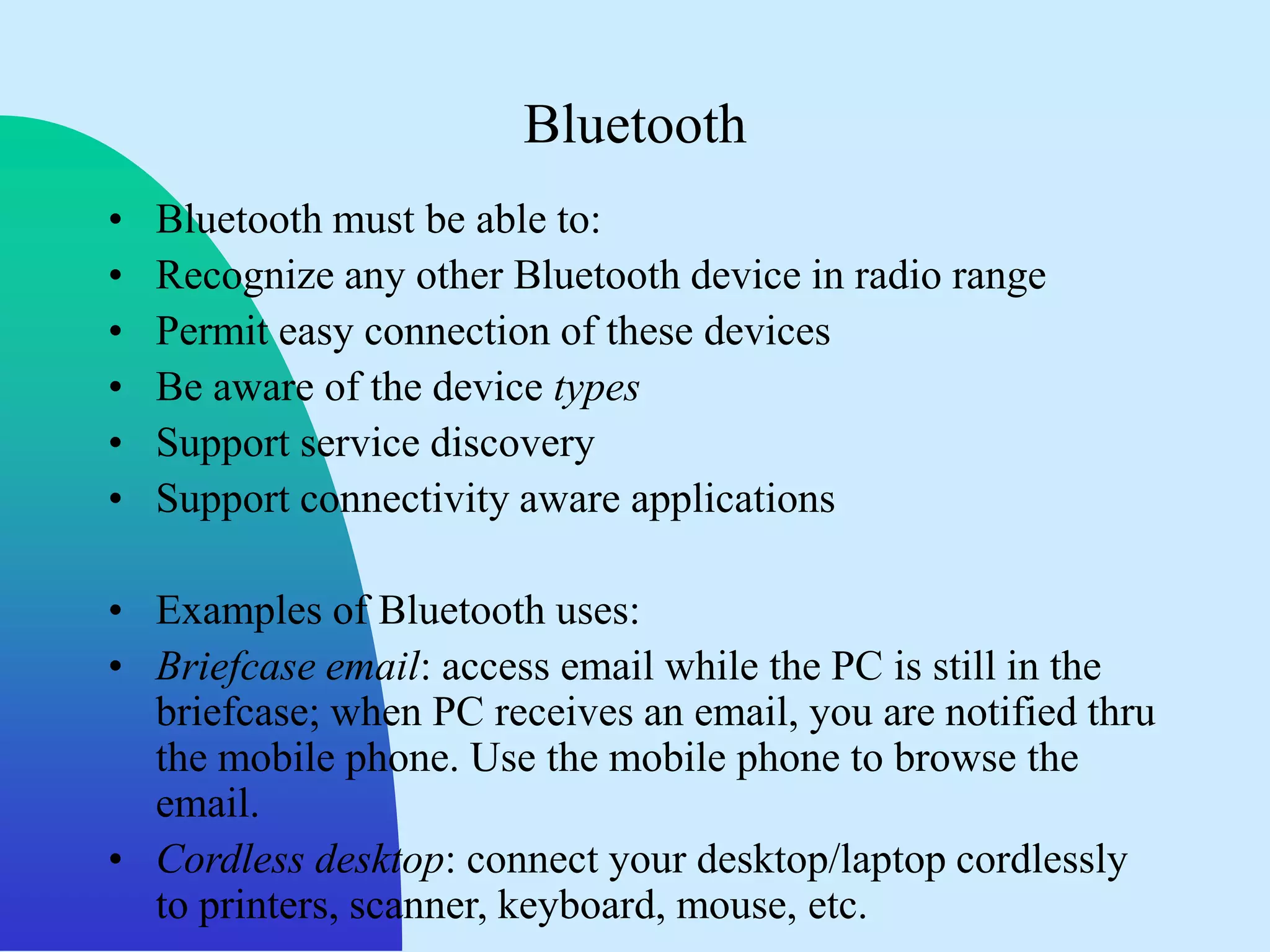 Bluetooth

• Bluetooth must be able to:
• Recognize any other Bluetooth device in radio range
• Permit easy connection of these devices
• Be aware of the device types
• Support service discovery
• Support connectivity aware applications

• Examples of Bluetooth uses:
• Briefcase email: access email while the PC is still in the briefcase; when PC receives an email, you are notified thru the mobile phone. Use the mobile phone to browse the email.
• Cordless desktop: connect your desktop/laptop cordlessly to printers, scanner, keyboard, mouse, etc.